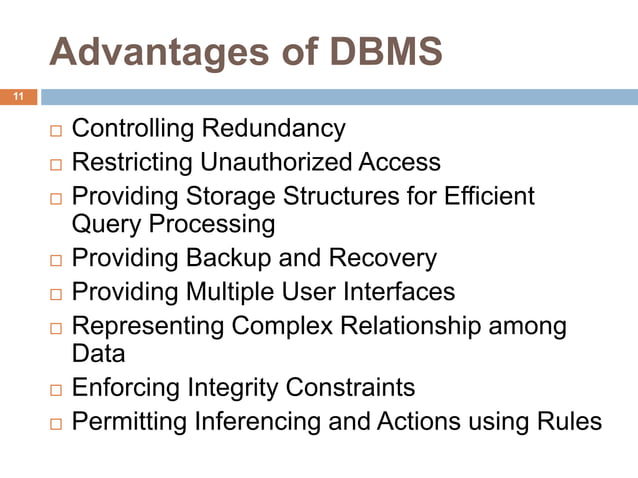 Advantages of DBMS

11

□ Controlling Redundancy
□ Restricting Unauthorized Access
□ Providing Storage Structures for Efficient Query Processing
□ Providing Backup and Recovery
□ Providing Multiple User Interfaces
□ Representing Complex Relationship among Data
□ Enforcing Integrity Constraints
□ Permitting Inferencing and Actions using Rules